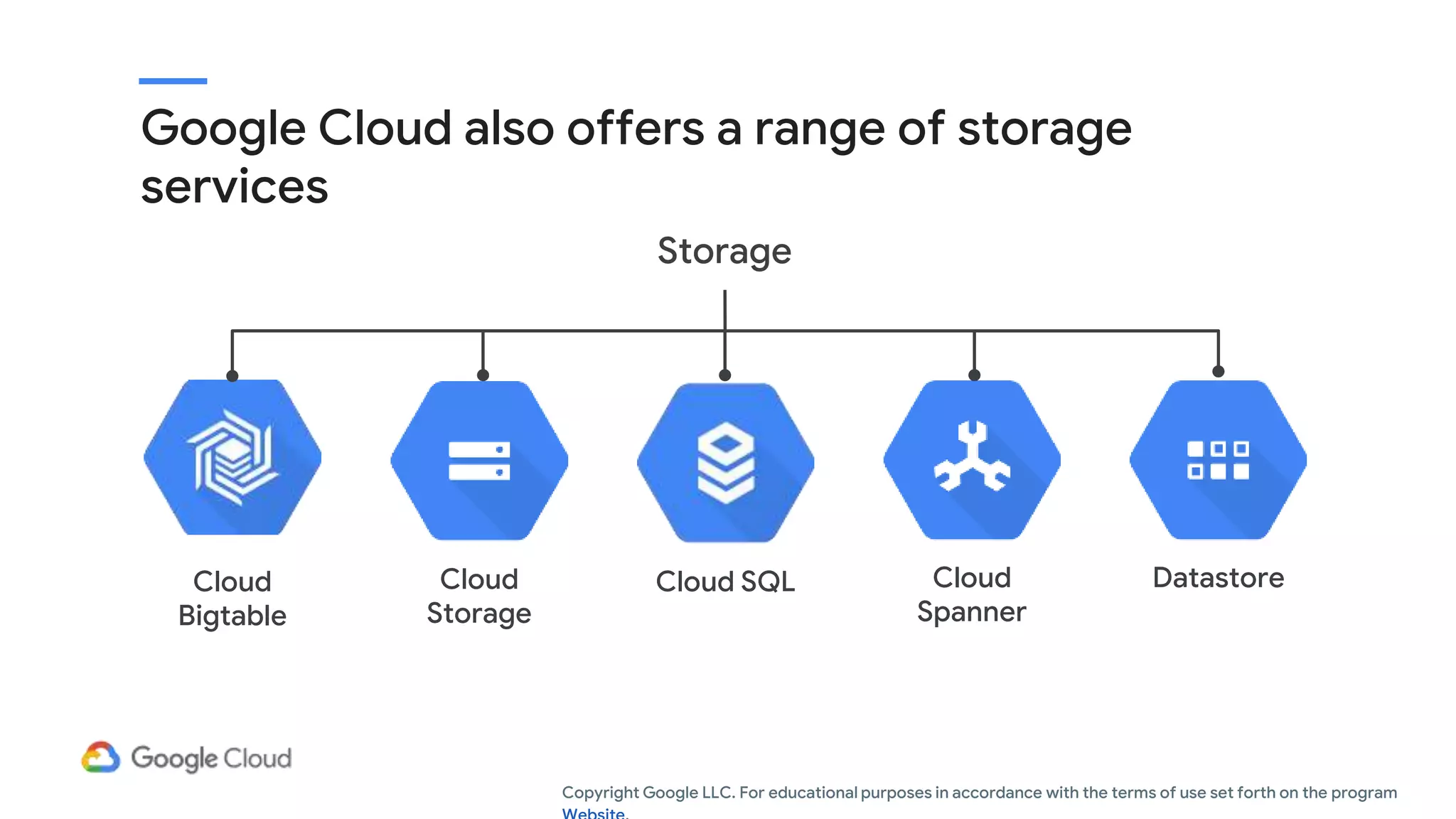 Google Cloud also offers a range of storage services

Storage

Cloud Bigtable

Cloud Storage

Cloud SQL

Cloud Spanner

Datastore

Google Cloud

Copyright Google LLC. For educational purposes in accordance with the terms of use set forth on the program Website.